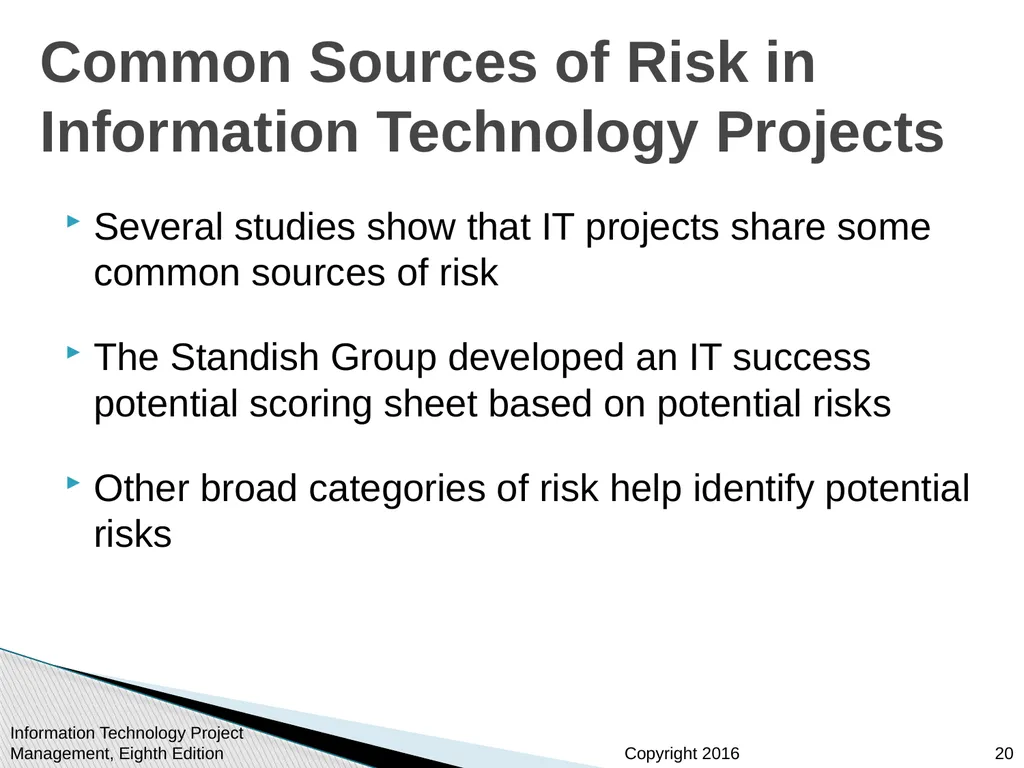 Common Sources of Risk in Information Technology Projects

Several studies show that IT projects share some common sources of risk

The Standish Group developed an IT success potential scoring sheet based on potential risks

Other broad categories of risk help identify potential risks

Information Technology Project Management, Eighth Edition

Copyright 2016

20